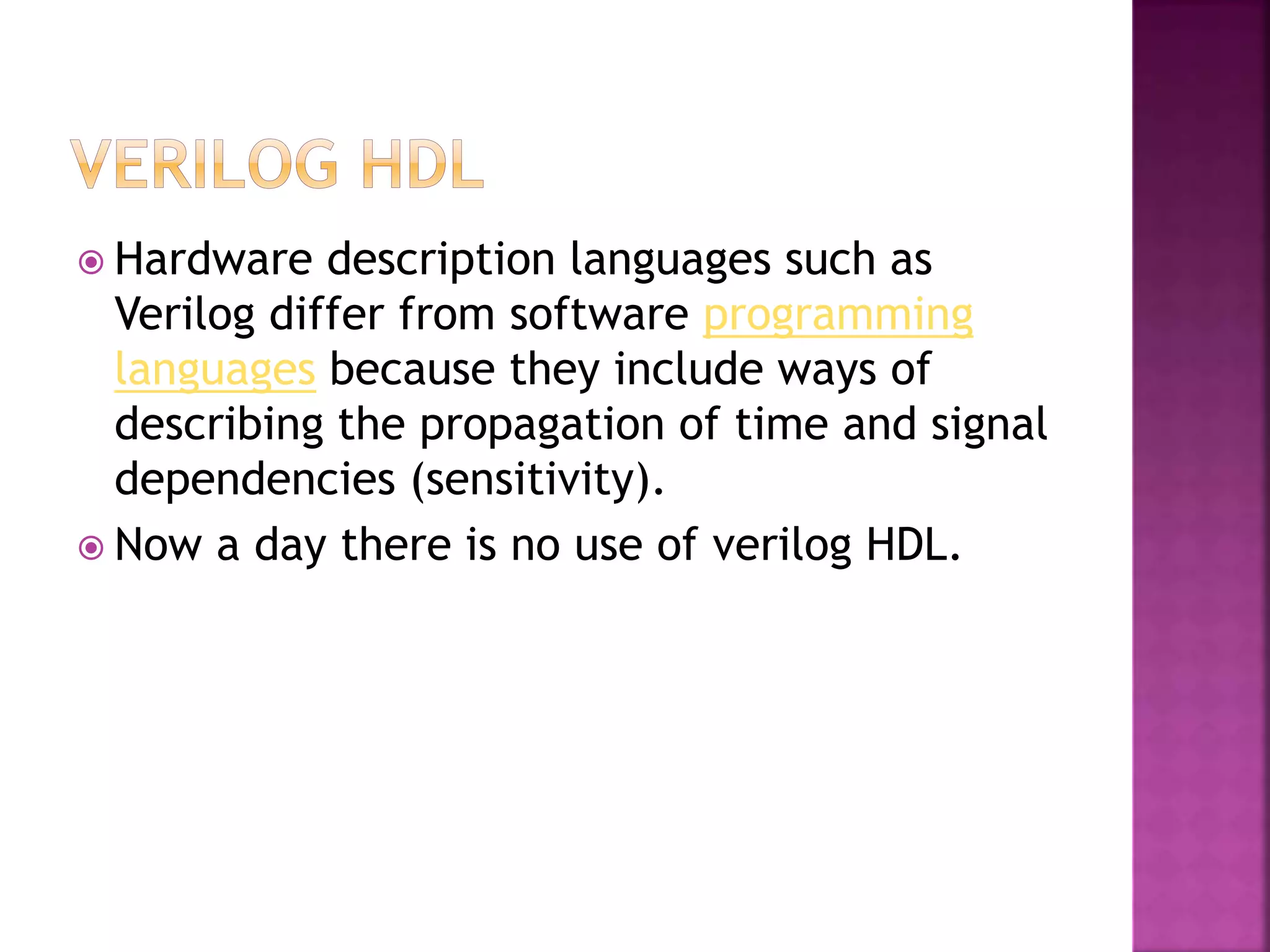 VERILOG HDL

Hardware description languages such as Verilog differ from software programming languages because they include ways of describing the propagation of time and signal dependencies (sensitivity).

Now a day there is no use of verilog HDL.